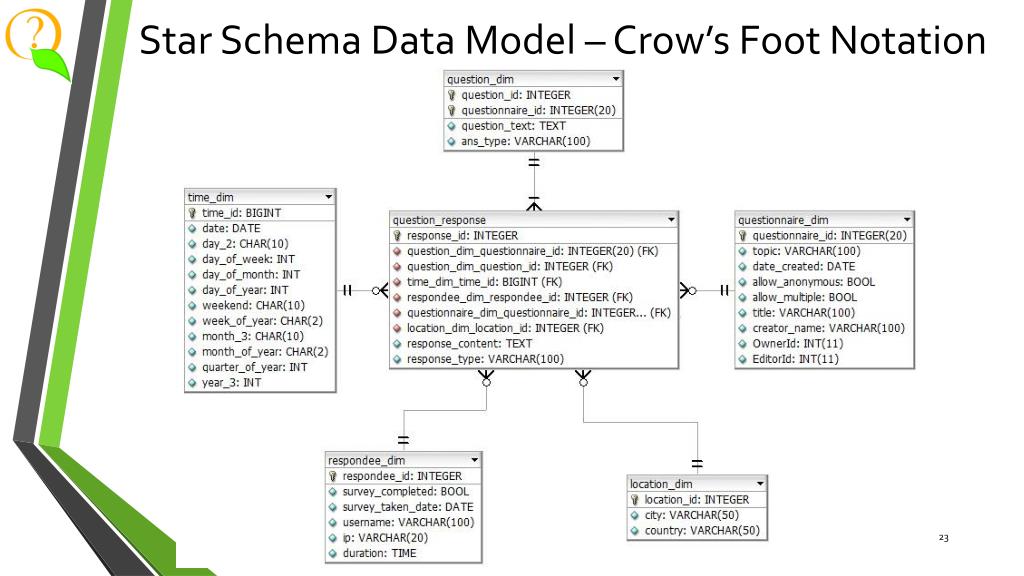 Star Schema Data Model – Crow's Foot Notation

question_dim
question_id: INTEGER
questionnaire_id: INTEGER(20)
question_text: TEXT
ans_type: VARCHAR(100)

time_dim
time_id: BIGINT
date: DATE
day_2: CHAR(10)
day_of_week: INT
day_of_month: INT
day_of_year: INT
weekend: CHAR(10)
week_of_year: CHAR(2)
month_3: CHAR(10)
month_of_year: CHAR(2)
quarter_of_year: INT
year_3: INT

question_response
response_id: INTEGER
question_dim_questionnaire_id: INTEGER(20) (FK)
question_dim_question_id: INTEGER (FK)
time_dim_time_id: BIGINT (FK)
respondee_dim_respondee_id: INTEGER (FK)
questionnaire_dim_questionnaire_id: INTEGER... (FK)
location_dim_location_id: INTEGER (FK)
response_content: TEXT
response_type: VARCHAR(100)

questionnaire_dim
questionnaire_id: INTEGER(20)
topic: VARCHAR(100)
date_created: DATE
allow_anonymous: BOOL
allow_multiple: BOOL
title: VARCHAR(100)
creator_name: VARCHAR(100)
OwnerId: INT(11)
EditorId: INT(11)

respondee_dim
respondee_id: INTEGER
survey_completed: BOOL
survey_taken_date: DATE
username: VARCHAR(100)
ip: VARCHAR(20)
duration: TIME

location_dim
location_id: INTEGER
city: VARCHAR(50)
country: VARCHAR(50)

23